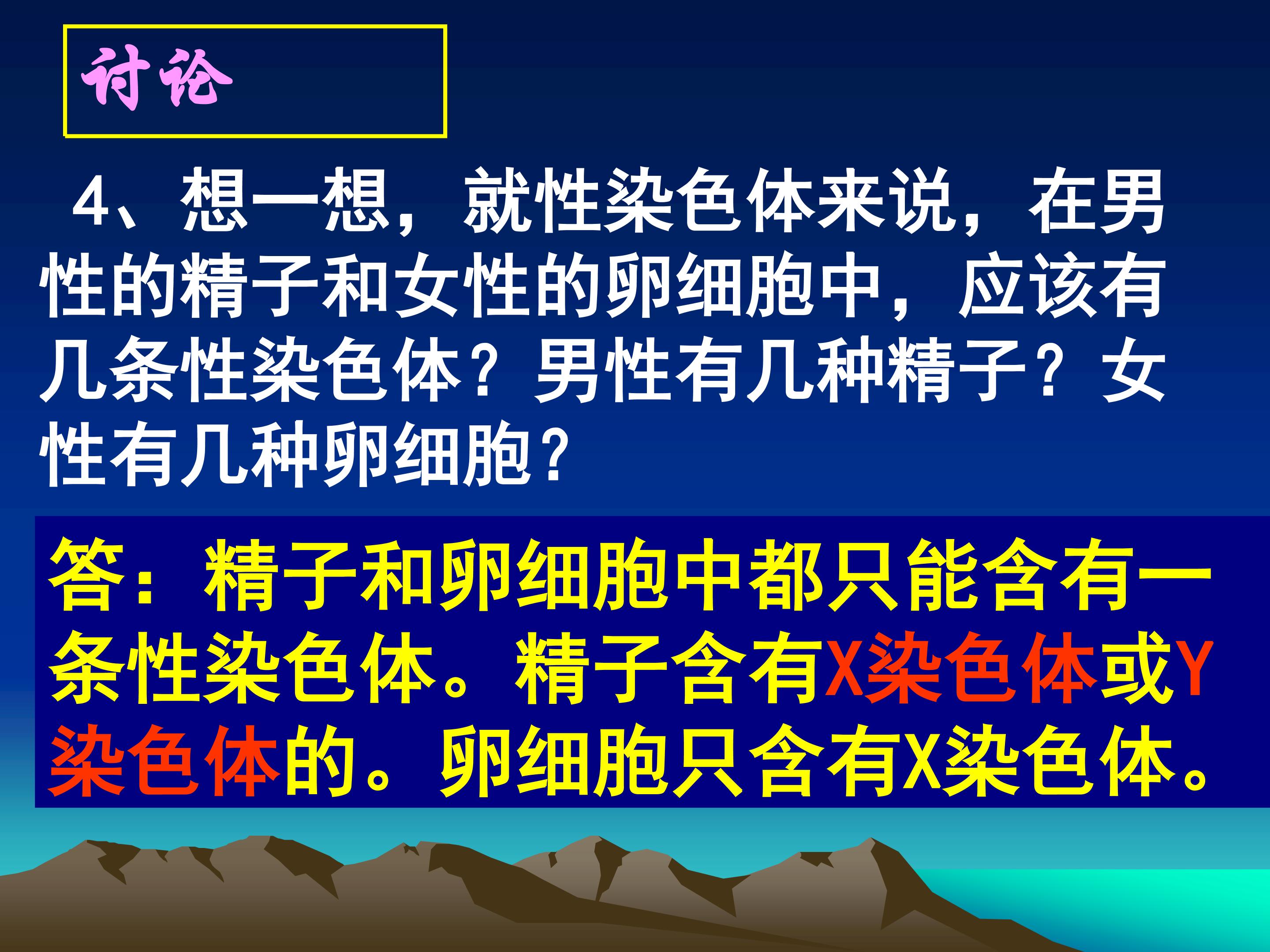 讨论

4、想一想，就性染色体来说，在男性的精子和女性的卵细胞中，应该有几条性染色体？男性有几种精子？女性有几种卵细胞？

答：精子和卵细胞中都只能含有一条性染色体。精子含有X染色体或Y染色体的。卵细胞只含有X染色体。